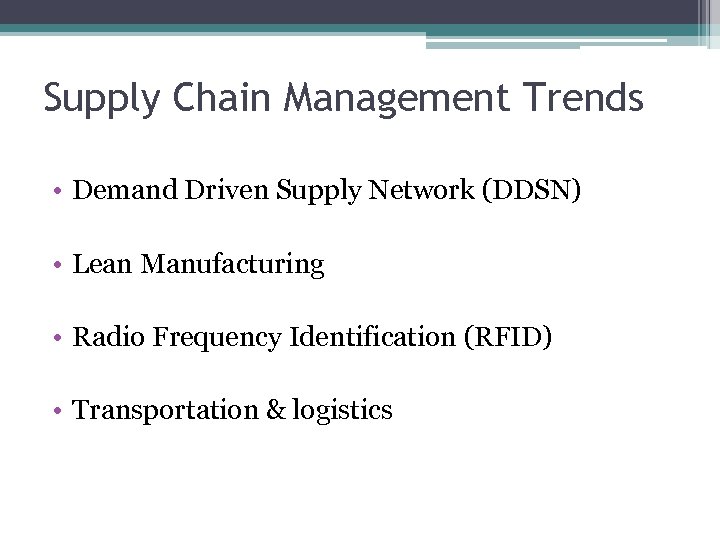 Supply Chain Management Trends

• Demand Driven Supply Network (DDSN)

• Lean Manufacturing

• Radio Frequency Identification (RFID)

• Transportation & logistics